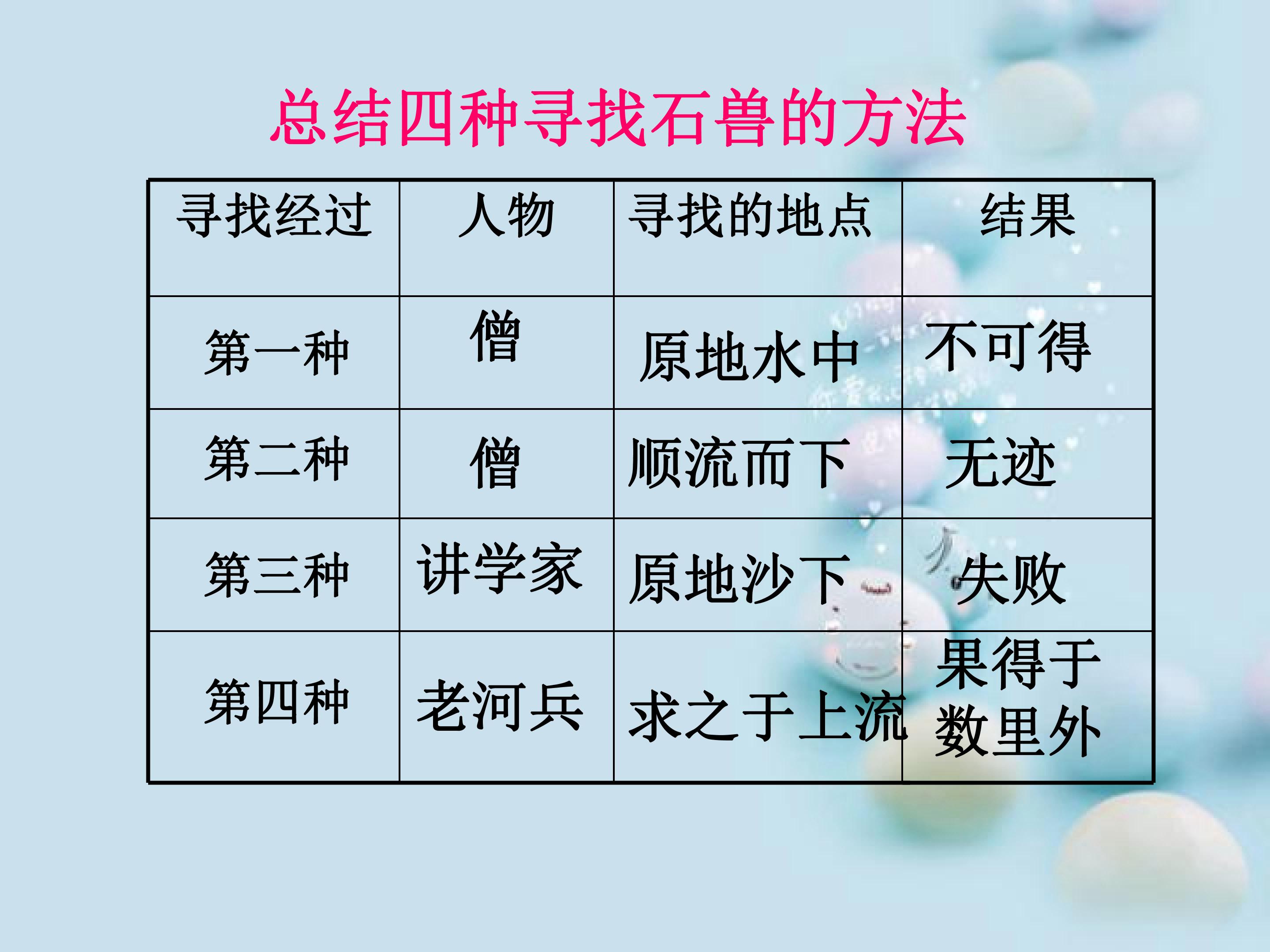 总结四种寻找石兽的方法

| 寻找经过 | 人物 | 寻找的地点 | 结果 |
|---|---|---|---|
| 第一种 | 僧 | 原地水中 | 不可得 |
| 第二种 | 僧 | 顺流而下 | 无迹 |
| 第三种 | 讲学家 | 原地沙下 | 失败 |
| 第四种 | 老河兵 | 求之于上流 | 果得于数里外 |